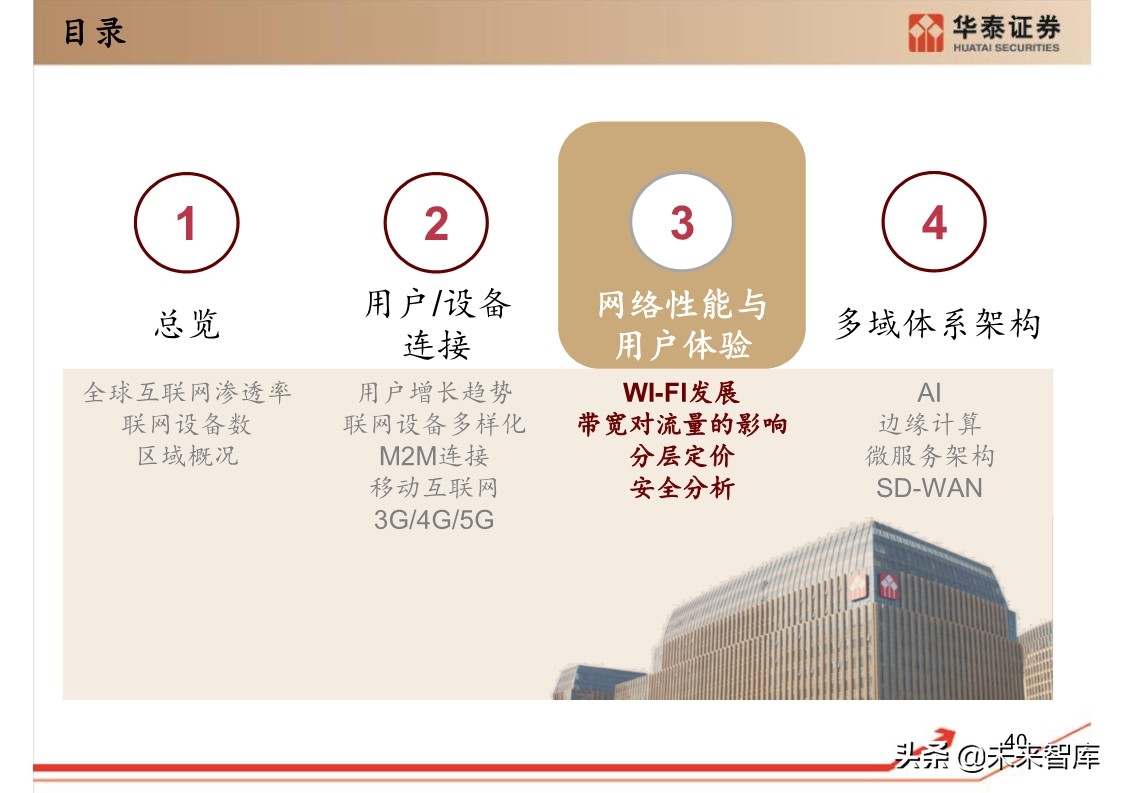 目录

华泰证券
HUATAI SECURITIES

1

总览

全球互联网渗透率
联网设备数
区域概况

2

用户/设备连接

用户增长趋势
联网设备多样化
M2M连接
移动互联网
3G/4G/5G

3

网络性能与用户体验

WI-FI发展
带宽对流量的影响
分层定价
安全分析

4

多域体系架构

AI
边缘计算
微服务架构
SD-WAN

40

头条 @未来智库